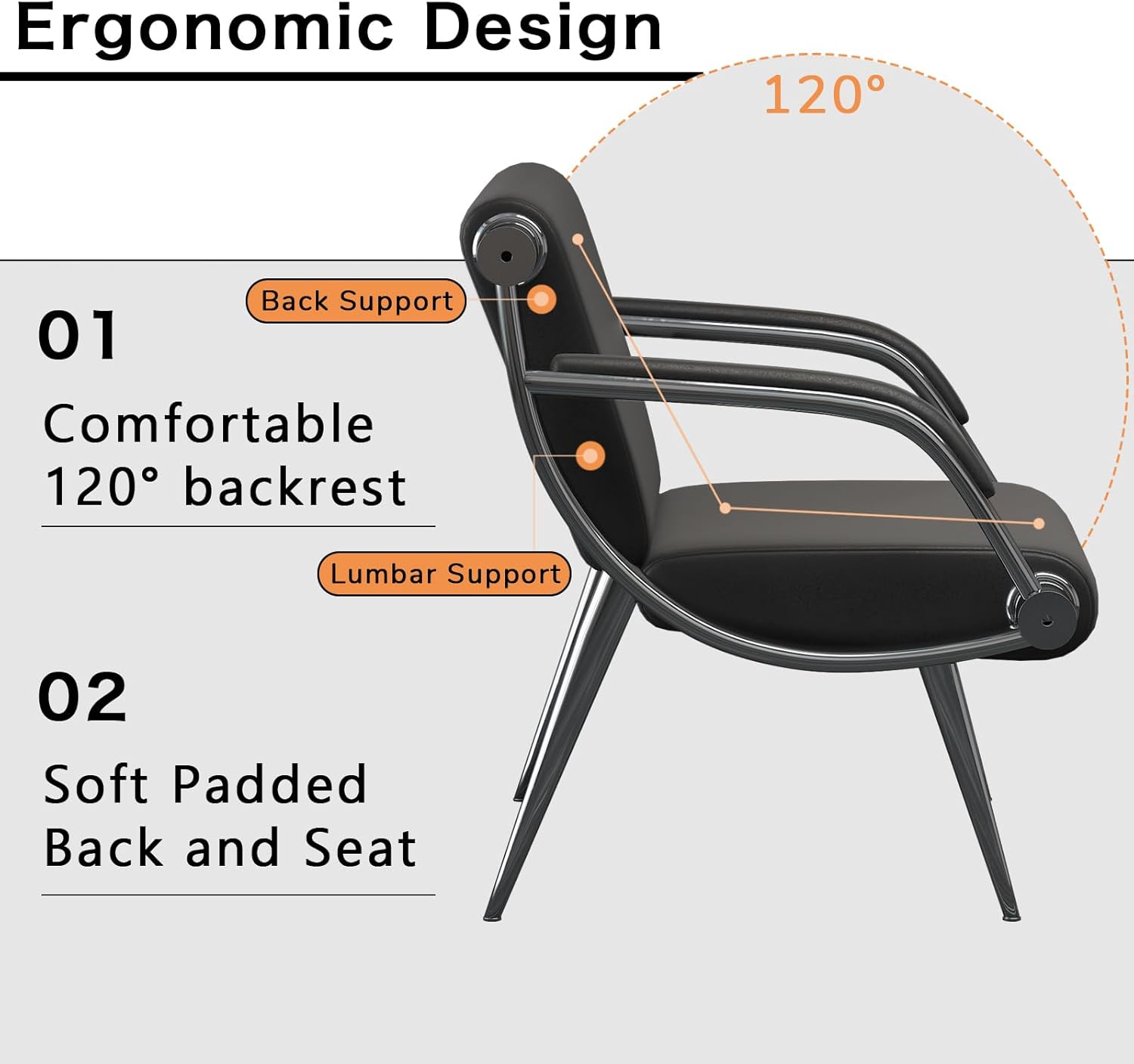 Ergonomic Design

120°

Back Support

01

Comfortable 120° backrest

Lumbar Support

02

Soft Padded Back and Seat